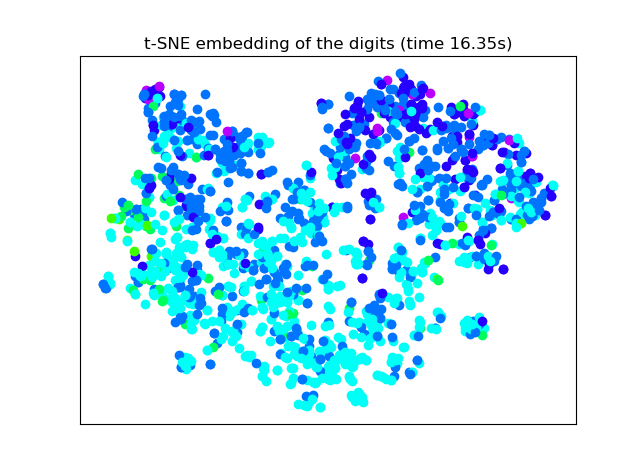 t-SNE embedding of the digits (time 16.35s)